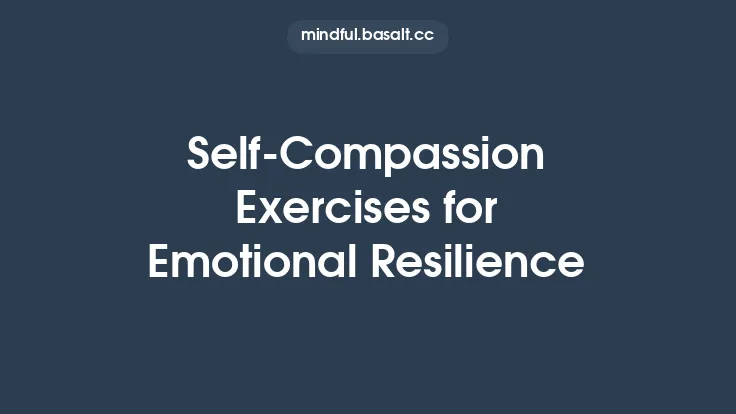 mindful.basalt.cc

Self-Compassion Exercises for Emotional Resilience